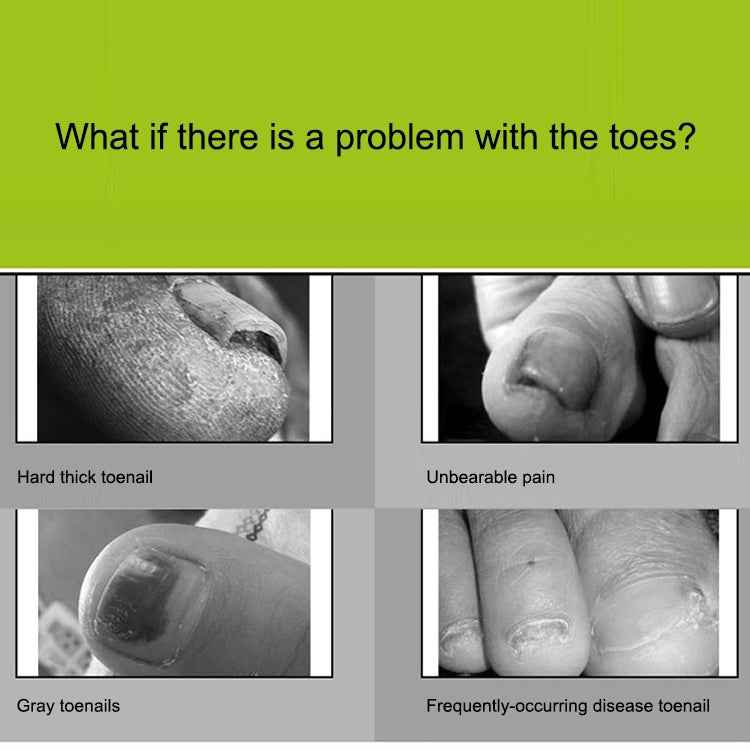 What if there is a problem with the toes?

Hard thick toenail

Unbearable pain

Gray toenails

Frequently-occurring disease toenail